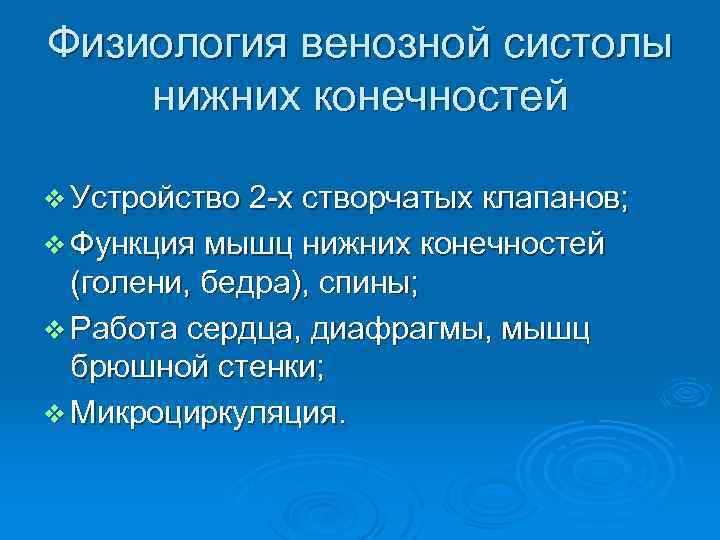 Физиология венозной систолы нижних конечностей

❖ Устройство 2-х створчатых клапанов;
❖ Функция мышц нижних конечностей (голени, бедра), спины;
❖ Работа сердца, диафрагмы, мышц брюшной стенки;
❖ Микроциркуляция.